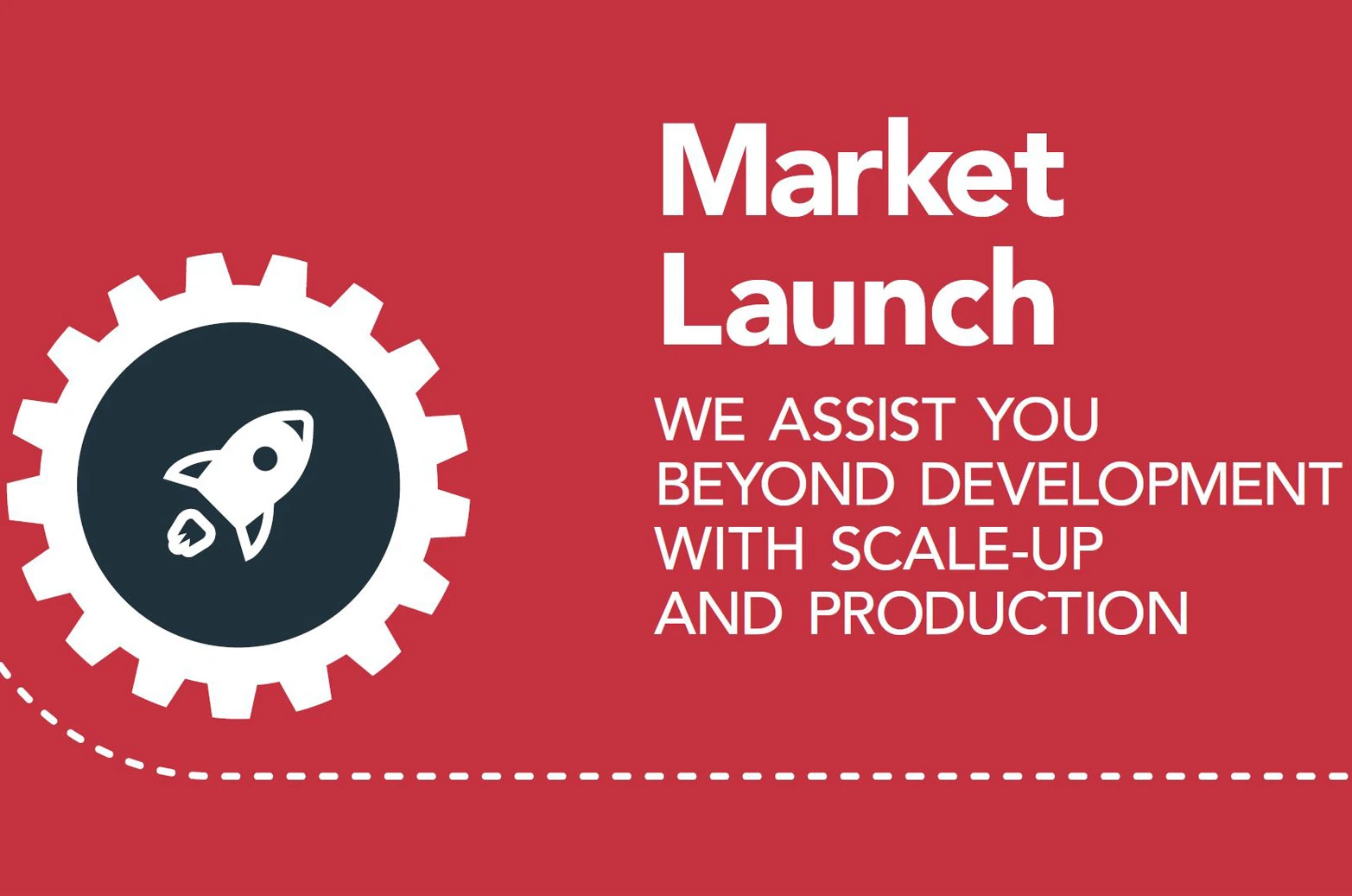 Market Launch

WE ASSIST YOU BEYOND DEVELOPMENT WITH SCALE-UP AND PRODUCTION